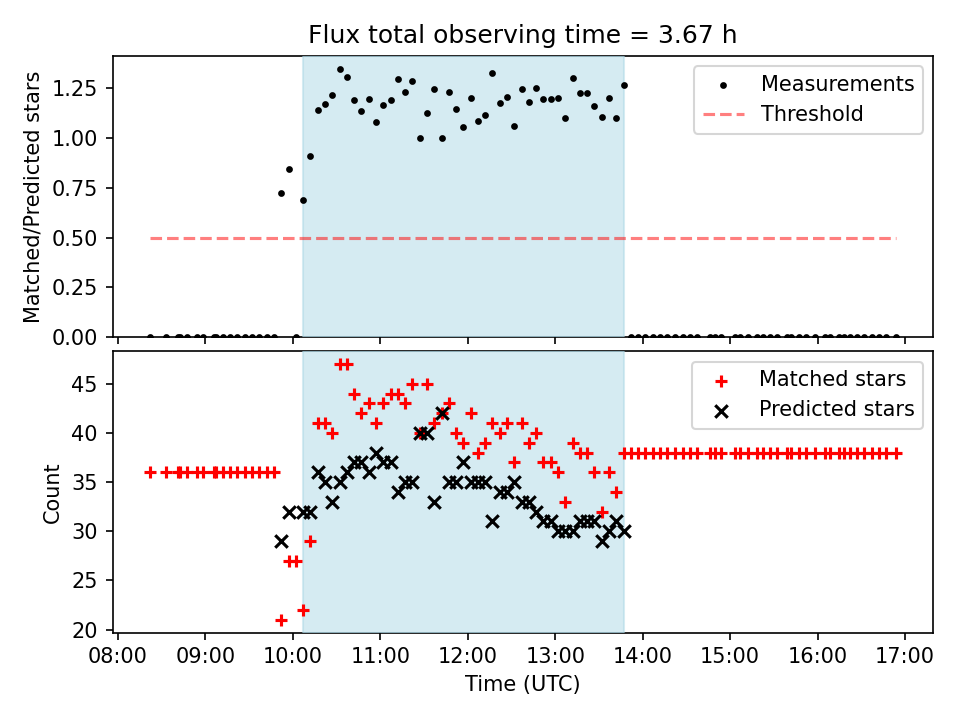 Flux total observing time = 3.67 h

Matched/Predicted stars

1.25
1.00
0.75
0.50
0.25
0.00

Measurements
Threshold

Count

45
40
35
30
25
20

Matched stars
Predicted stars

08:00 09:00 10:00 11:00 12:00 13:00 14:00 15:00 16:00 17:00

Time (UTC)